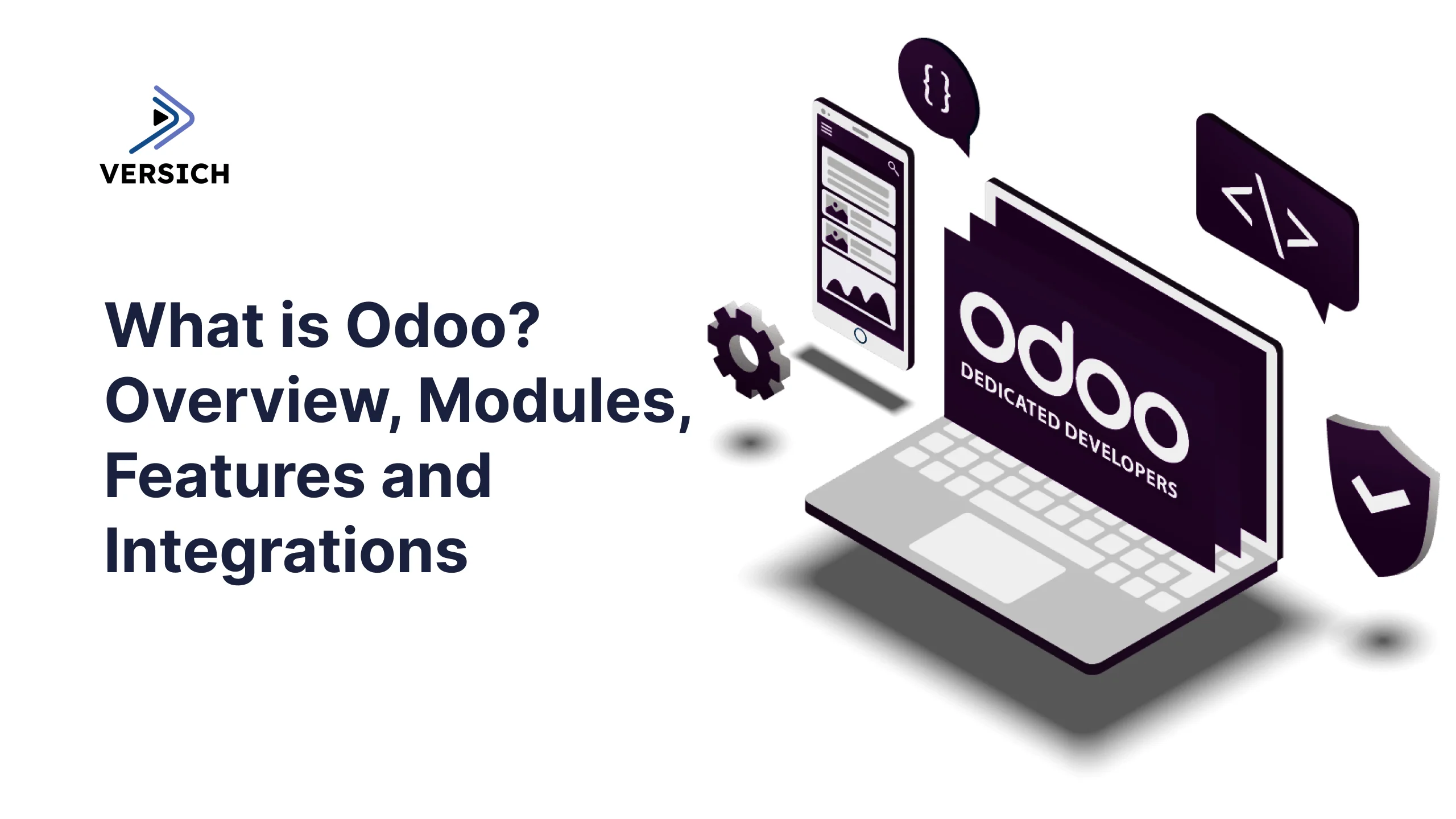 VERSICH

What is Odoo? Overview, Modules, Features and Integrations

{ }

</>

odoo
DEDICATED DEVELOPERS